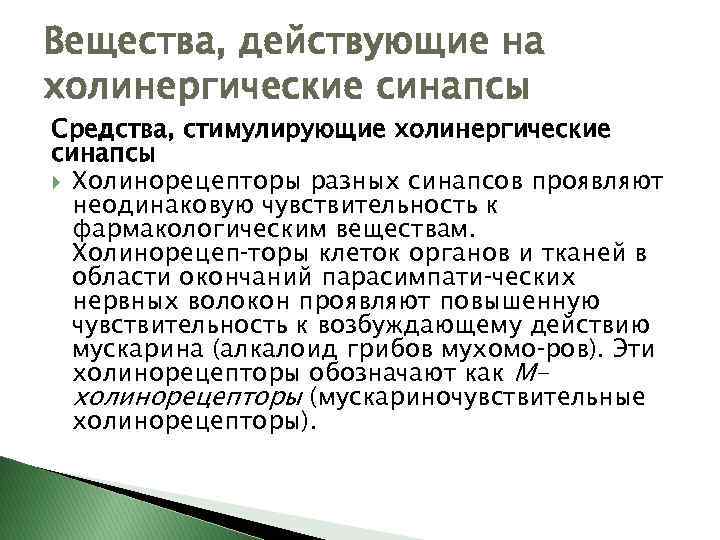 Вещества, действующие на холинергические синапсы

Средства, стимулирующие холинергические синапсы

Холинорецепторы разных синапсов проявляют неодинаковую чувствительность к фармакологическим веществам. Холинорецеп-торы клеток органов и тканей в области окончаний парасимпати-ческих нервных волокон проявляют повышенную чувствительность к возбуждающему действию мускарина (алкалоид грибов мухомо-ров). Эти холинорецепторы обозначают как М-холинорецепторы (мускариночувствительные холинорецепторы).